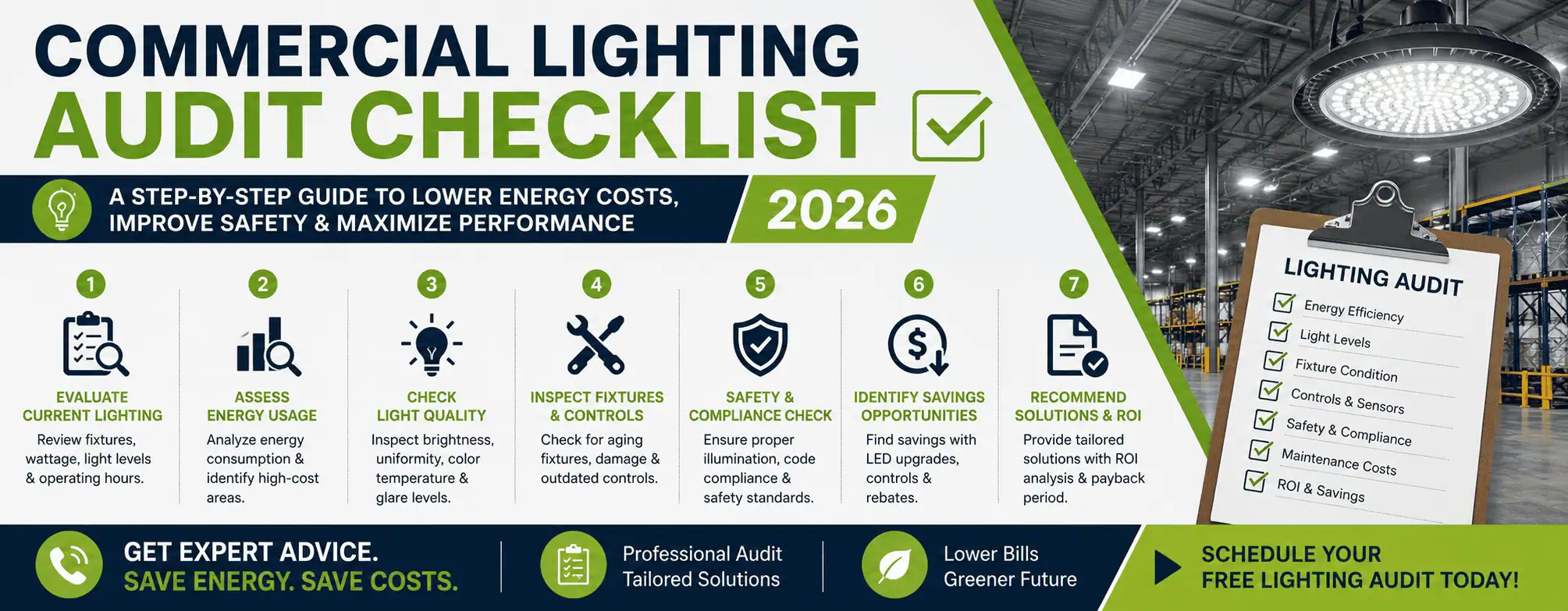 COMMERCIAL LIGHTING
AUDIT CHECKLIST

A STEP-BY-STEP GUIDE TO LOWER ENERGY COSTS, IMPROVE SAFETY & MAXIMIZE PERFORMANCE

2026

1
EVALUATE CURRENT LIGHTING
Review fixtures, wattage, light levels & operating hours.

2
ASSESS ENERGY USAGE
Analyze energy consumption & identify high-cost areas.

3
CHECK LIGHT QUALITY
Inspect brightness, uniformity, color temperature & glare levels.

4
INSPECT FIXTURES & CONTROLS
Check for aging fixtures, damage & outdated controls.

5
SAFETY & COMPLIANCE CHECK
Ensure proper illumination, code compliance & safety standards.

6
IDENTIFY SAVINGS OPPORTUNITIES
Find savings with LED upgrades, controls & rebates.

7
RECOMMEND SOLUTIONS & ROI
Provide tailored solutions with ROI analysis & payback period.

LIGHTING AUDIT
Energy Efficiency
Light Levels
Fixture Condition
Controls & Sensors
Safety & Compliance
Maintenance Costs
ROI & Savings

GET EXPERT ADVICE.
SAVE ENERGY. SAVE COSTS.

Professional Audit
Tailored Solutions

Lower Bills
Greener Future

SCHEDULE YOUR
FREE LIGHTING AUDIT TODAY!